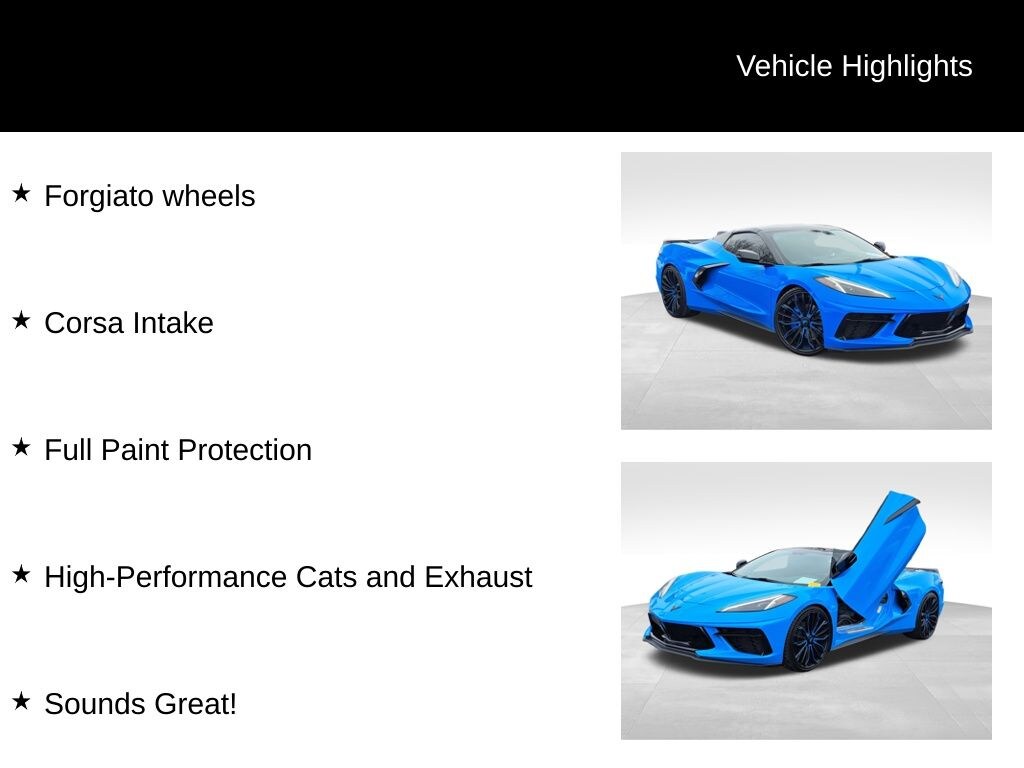 Vehicle Highlights

★ Forgiato wheels

★ Corsa Intake

★ Full Paint Protection

★ High-Performance Cats and Exhaust

★ Sounds Great!